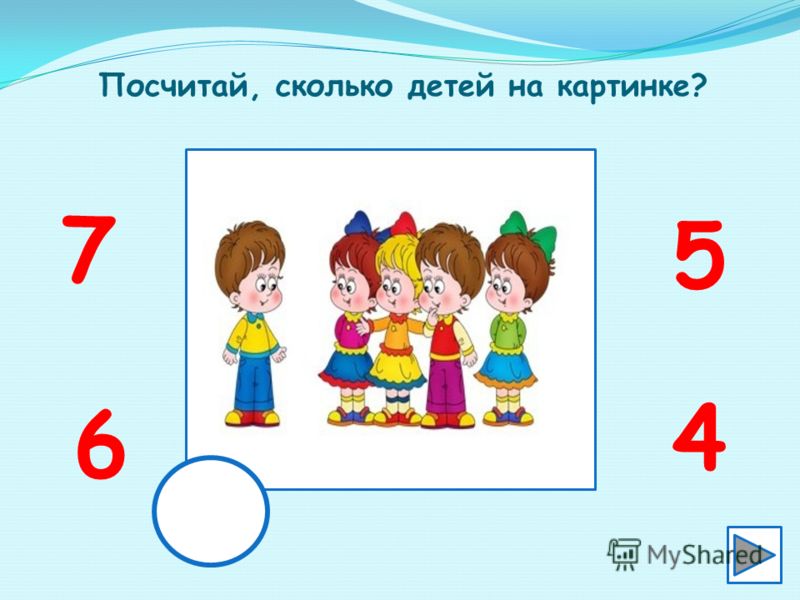 Посчитай, сколько детей на картинке?

7

5

6

4

MyShared